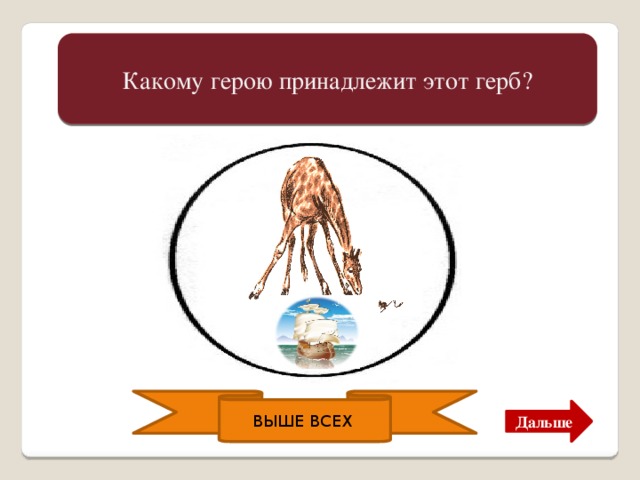 Какому герою принадлежит этот герб?

ВЫШЕ ВСЕХ

Дальше